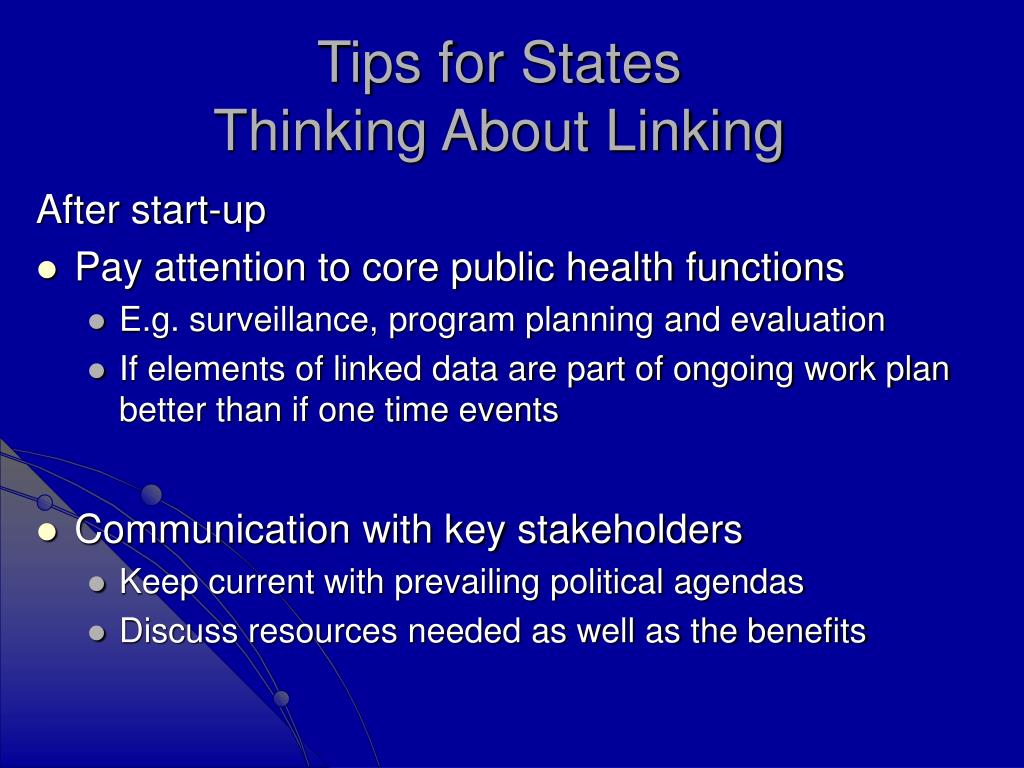 Tips for States
Thinking About Linking

After start-up

- Pay attention to core public health functions
  - E.g. surveillance, program planning and evaluation
  - If elements of linked data are part of ongoing work plan better than if one time events

- Communication with key stakeholders
  - Keep current with prevailing political agendas
  - Discuss resources needed as well as the benefits